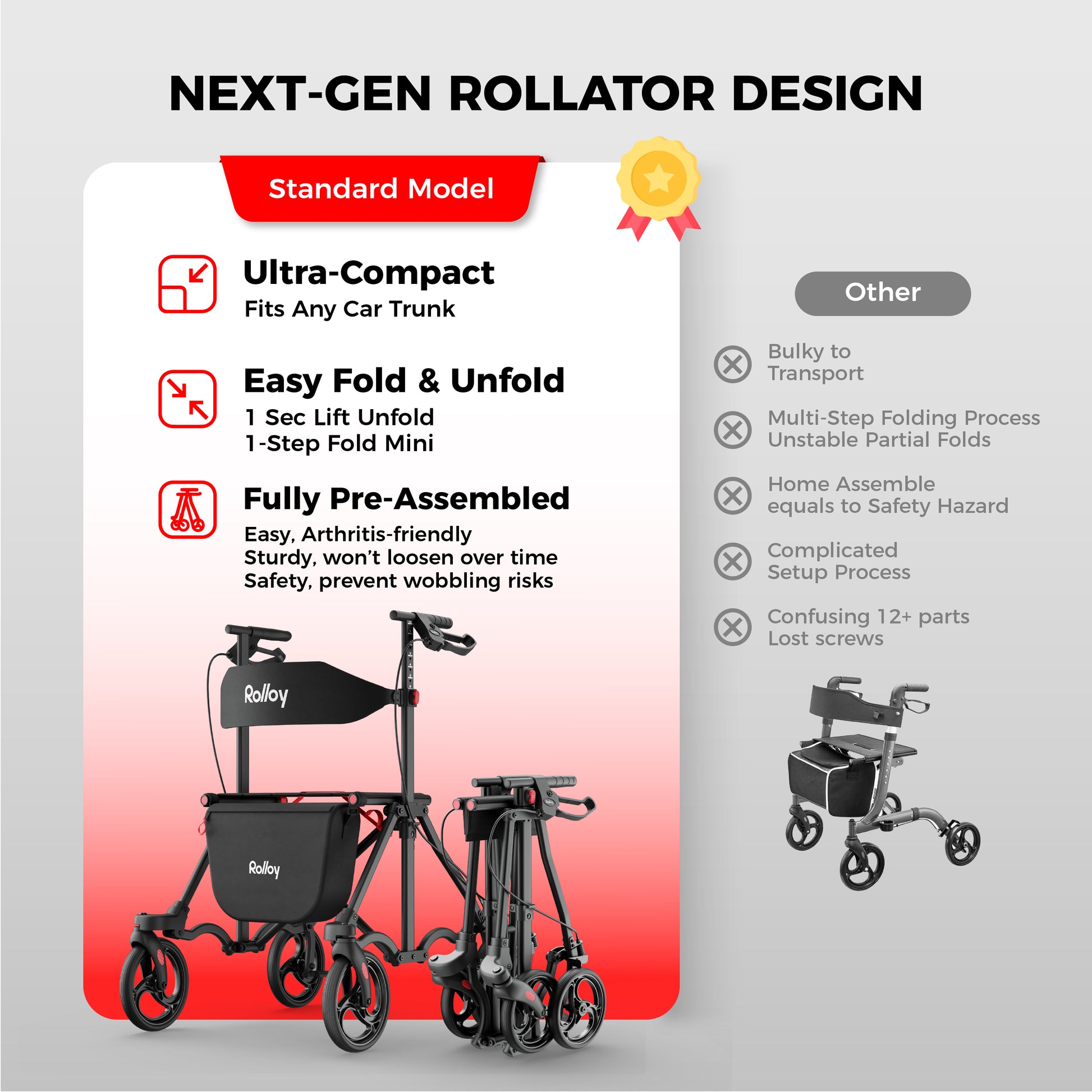 NEXT-GEN ROLLATOR DESIGN

Standard Model

Ultra-Compact
Fits Any Car Trunk

Easy Fold & Unfold
1 Sec Lift Unfold
1-Step Fold Mini

Fully Pre-Assembled
Easy, Arthritis-friendly
Sturdy, won't loosen over time
Safety, prevent wobbling risks

Rolloy

Rolloy

Other

Bulky to Transport

Multi-Step Folding Process
Unstable Partial Folds

Home Assemble equals to Safety Hazard

Complicated Setup Process

Confusing 12+ parts
Lost screws